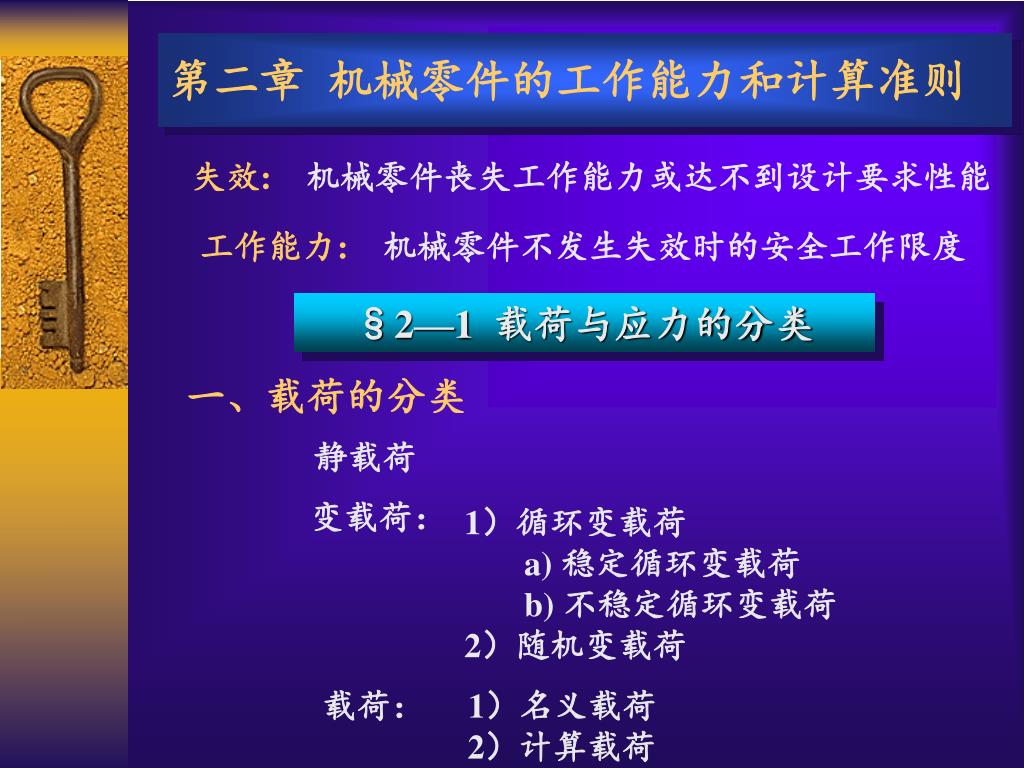 第二章 机械零件的工作能力和计算准则

失效： 机械零件丧失工作能力或达不到设计要求性能

工作能力： 机械零件不发生失效时的安全工作限度

§2—1 载荷与应力的分类

一、载荷的分类

静载荷

变载荷： 1）循环变载荷
a) 稳定循环变载荷
b) 不稳定循环变载荷
2）随机变载荷

载荷： 1）名义载荷
2）计算载荷